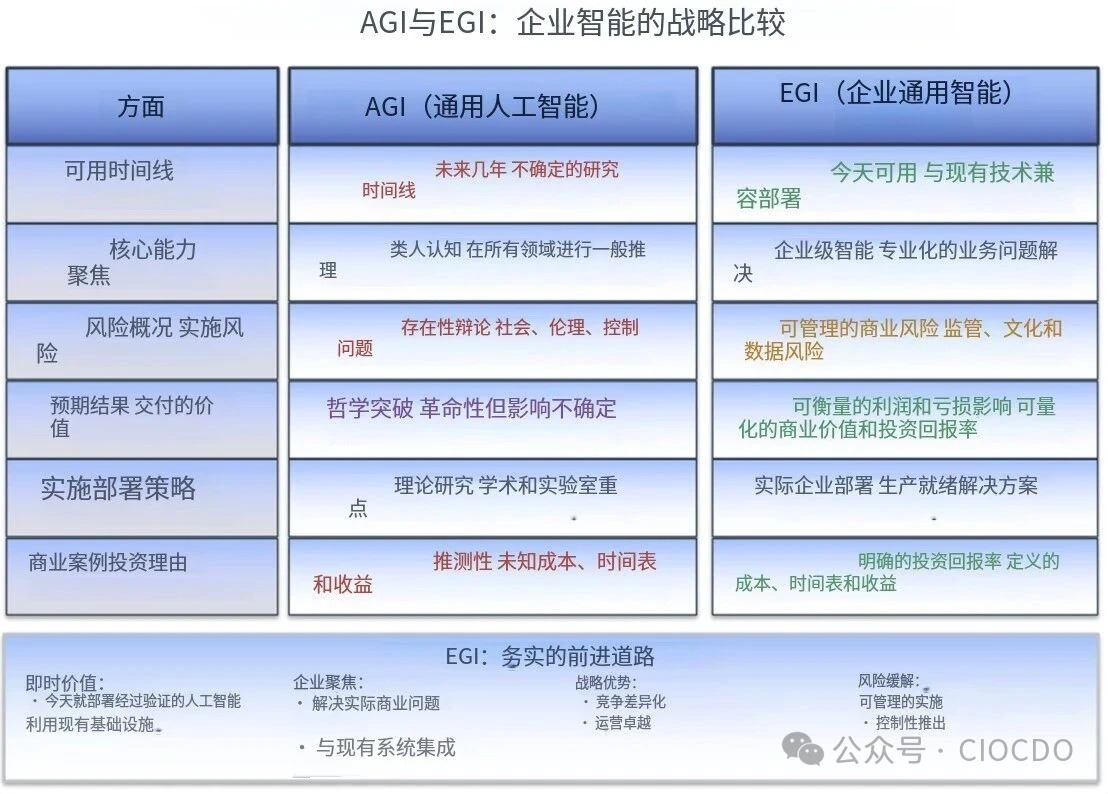 AGI与EGI：企业智能的战略比较

| 方面 | AGI（通用人工智能） | EGI（企业通用智能） |
|---|---|---|
| 可用时间线 | 未来几年 不确定的研究时间线 | 今天可用 与现有技术兼容部署 |
| 核心能力聚焦 | 类人认知 在所有领域进行一般推理 | 企业级智能 专业化的业务问题解决 |
| 风险概况 实施风险 | 存在性辩论 社会、伦理、控制问题 | 可管理的商业风险 监管、文化和数据风险 |
| 预期结果 交付的价值 | 哲学突破 革命性但影响不确定 | 可衡量的利润和亏损影响 可量化的商业价值和投资回报率 |
| 实施部署策略 | 理论研究 学术和实验室重点 | 实际企业部署 生产就绪解决方案 |
| 商业案例投资理由 | 推测性 未知成本、时间表和收益 | 明确的投资回报率 定义的成本、时间表和收益 |

EGI：务实的前进道路

即时价值：
· 今天就部署经过验证的人工智能
利用现有基础设施

企业聚焦：
· 解决实际商业问题
· 与现有系统集成

战略优势：
· 竞争差异化
· 运营卓越

风险缓解：
可管理的实施
· 控制性推出

公众号 · CIOCDO